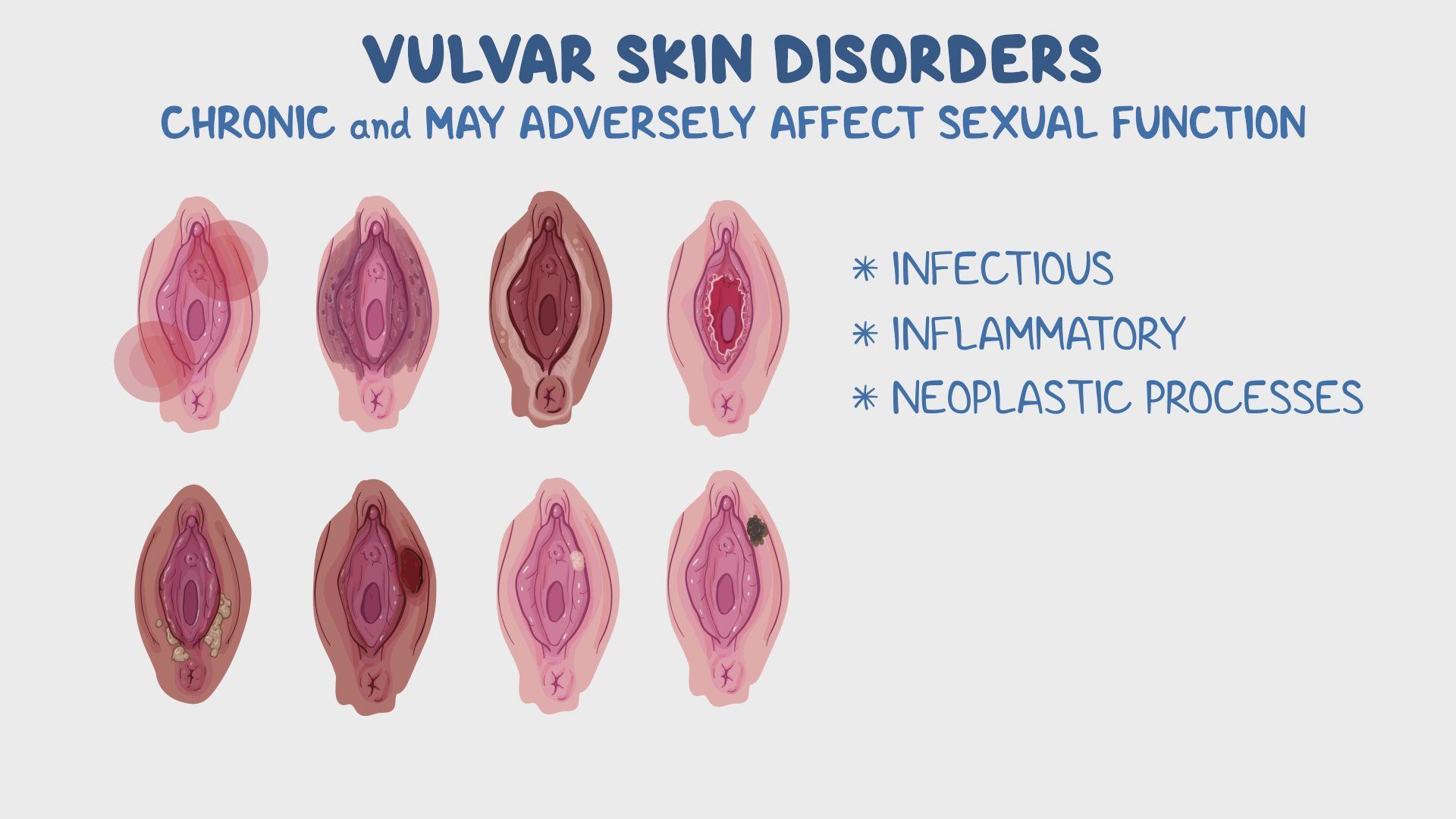 VULVAR SKIN DISORDERS
CHRONIC and MAY ADVERSELY AFFECT SEXUAL FUNCTION

* INFECTIOUS
* INFLAMMATORY
* NEOPLASTIC PROCESSES